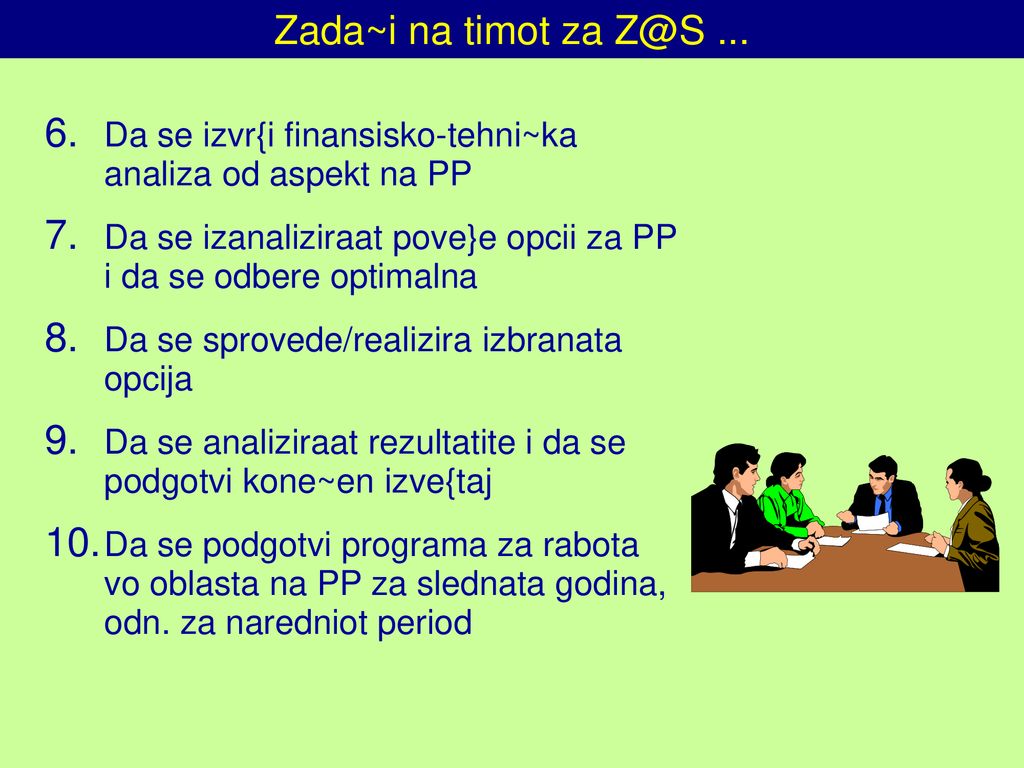 Zada~i na timot za Z@S ...

6. Da se izvr{i finansisko-tehni~ka analiza od aspekt na PP

7. Da se izanaliziraat pove}e opcii za PP i da se odbere optimalna

8. Da se sprovede/realizira izbranata opcija

9. Da se analiziraat rezultatite i da se podgotvi kone~en izve{taj

10. Da se podgotvi programa za rabota vo oblasta na PP za slednata godina, odn. za naredniot period